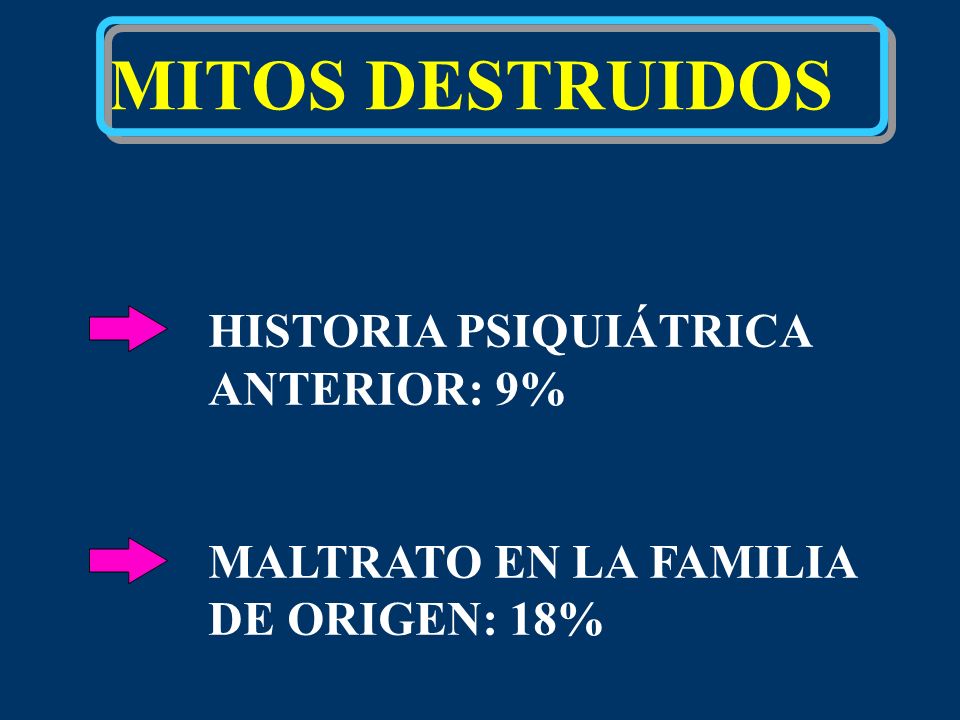 MITOS DESTRUIDOS

HISTORIA PSIQUIÁTRICA ANTERIOR: 9%

MALTRATO EN LA FAMILIA DE ORIGEN: 18%